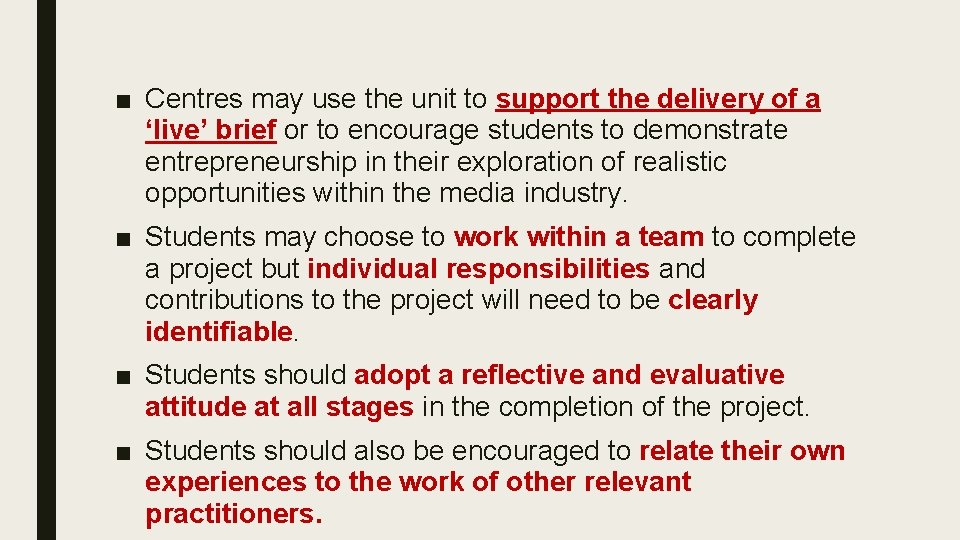 ■ Centres may use the unit to support the delivery of a ‘live’ brief or to encourage students to demonstrate entrepreneurship in their exploration of realistic opportunities within the media industry.

■ Students may choose to work within a team to complete a project but individual responsibilities and contributions to the project will need to be clearly identifiable.

■ Students should adopt a reflective and evaluative attitude at all stages in the completion of the project.

■ Students should also be encouraged to relate their own experiences to the work of other relevant practitioners.